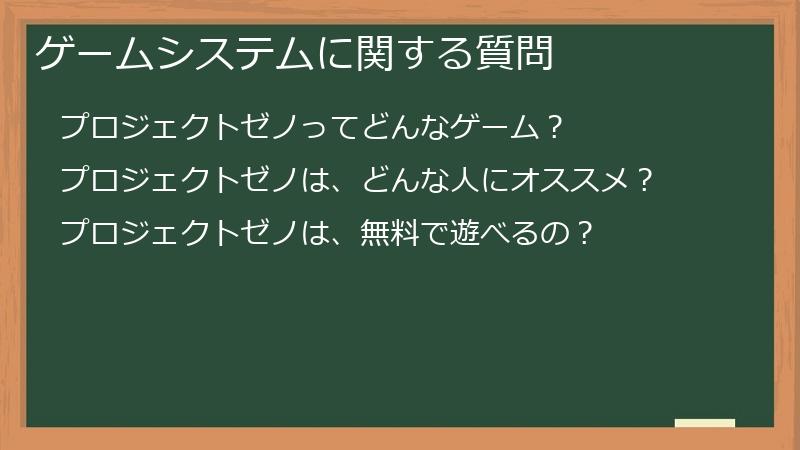 ゲームシステムに関する質問

プロジェクトゼノってどんなゲーム？

プロジェクトゼノは、どんな人にオススメ？

プロジェクトゼノは、無料で遊べるの？